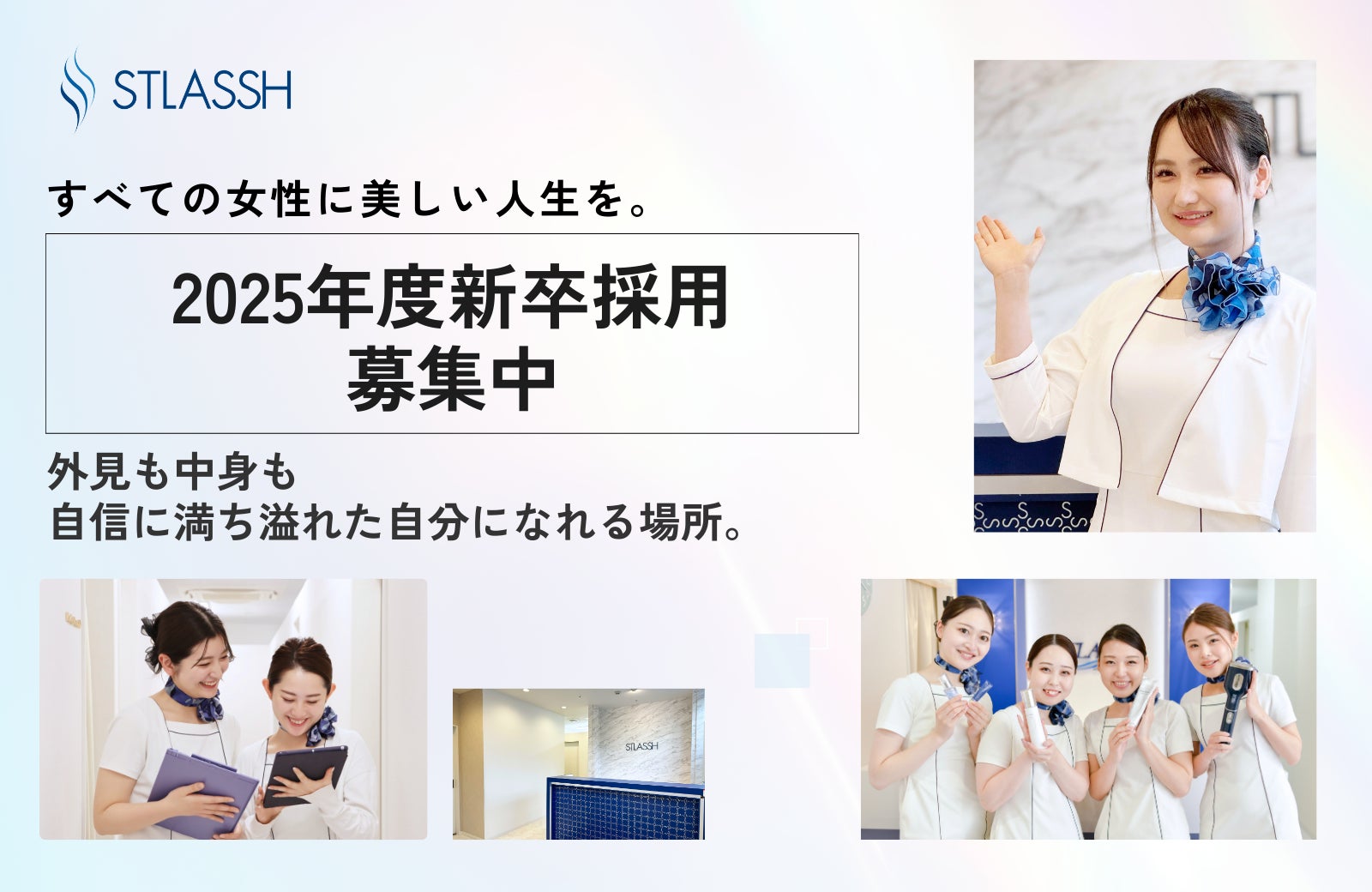 STLASSH

すべての女性に美しい人生を。

2025年度新卒採用
募集中

外見も中身も
自信に満ち溢れた自分になれる場所。

STLASSH